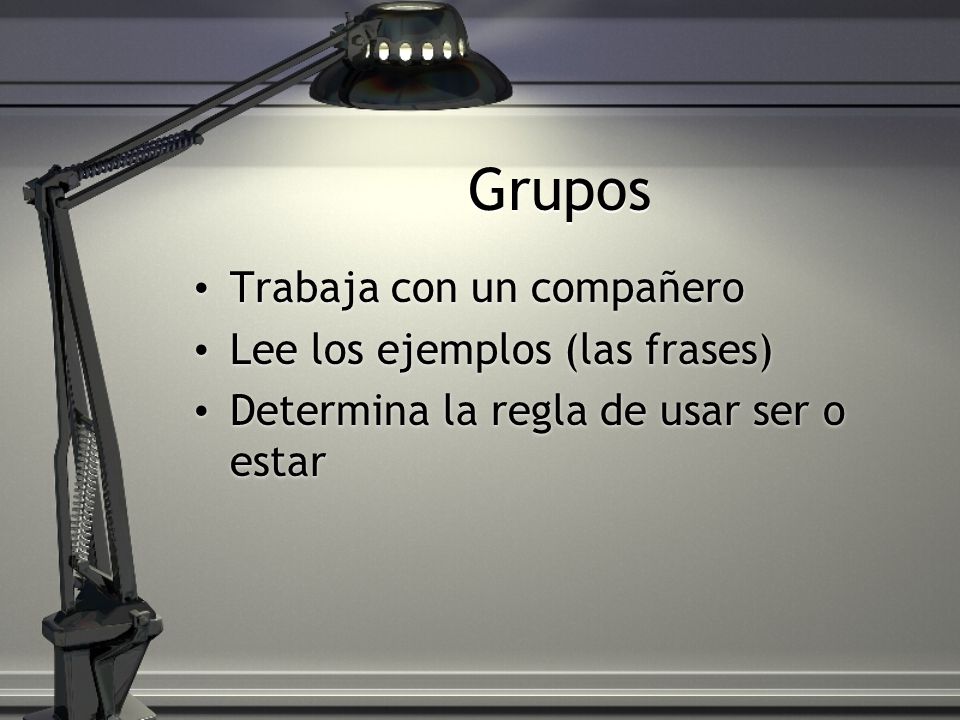 Grupos

• Trabaja con un compañero
• Lee los ejemplos (las frases)
• Determina la regla de usar ser o estar